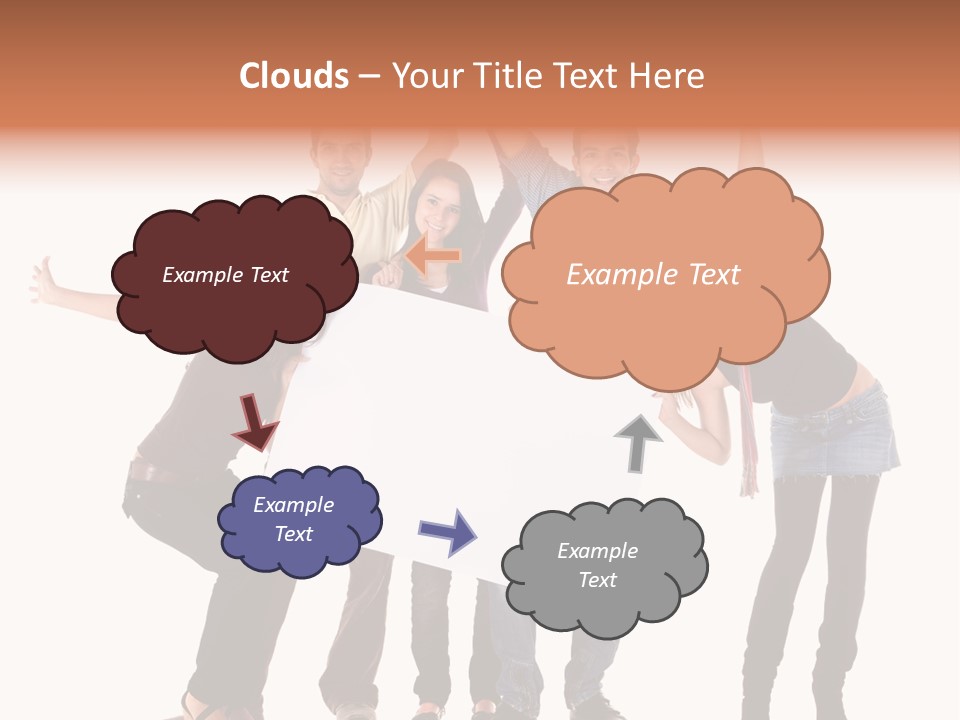 Clouds – Your Title Text Here

Example Text

Example Text

Example Text

Example Text